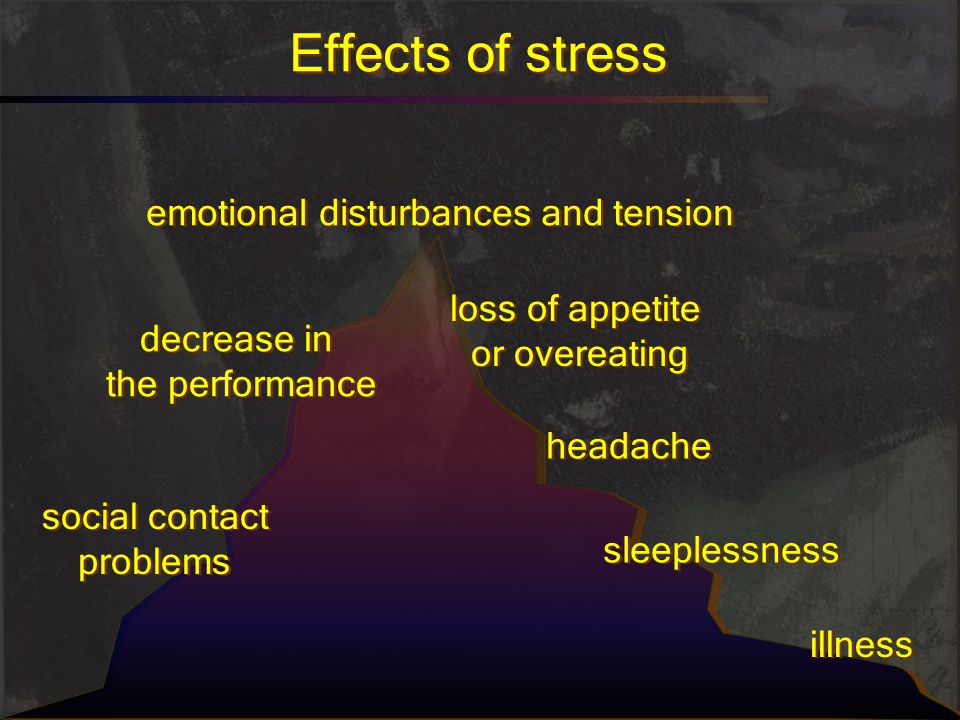 Effects of stress

emotional disturbances and tension

decrease in the performance

loss of appetite or overeating

headache

social contact problems

sleeplessness

illness